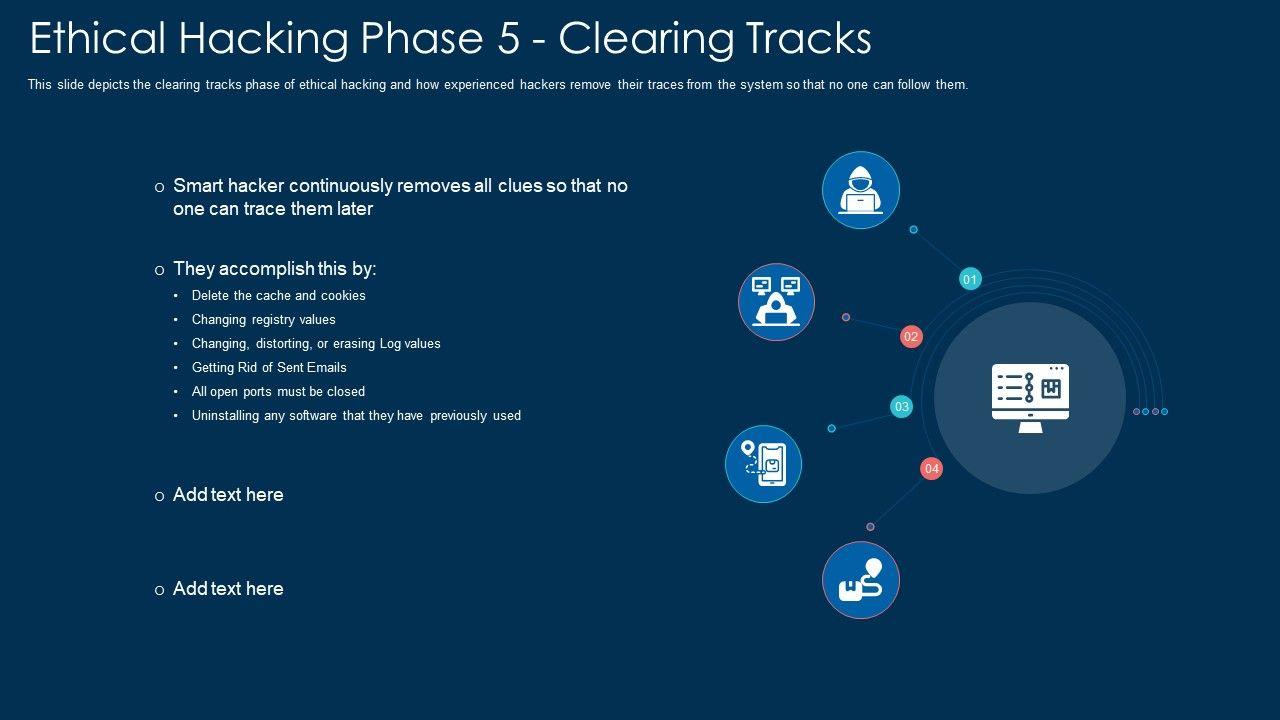 Ethical Hacking Phase 5 - Clearing Tracks

This slide depicts the clearing tracks phase of ethical hacking and how experienced hackers remove their traces from the system so that no one can follow them.

o Smart hacker continuously removes all clues so that no one can trace them later

o They accomplish this by:

• Delete the cache and cookies
• Changing registry values
• Changing, distorting, or erasing Log values
• Getting Rid of Sent Emails
• All open ports must be closed
• Uninstalling any software that they have previously used

o Add text here

o Add text here

01

02

03

04